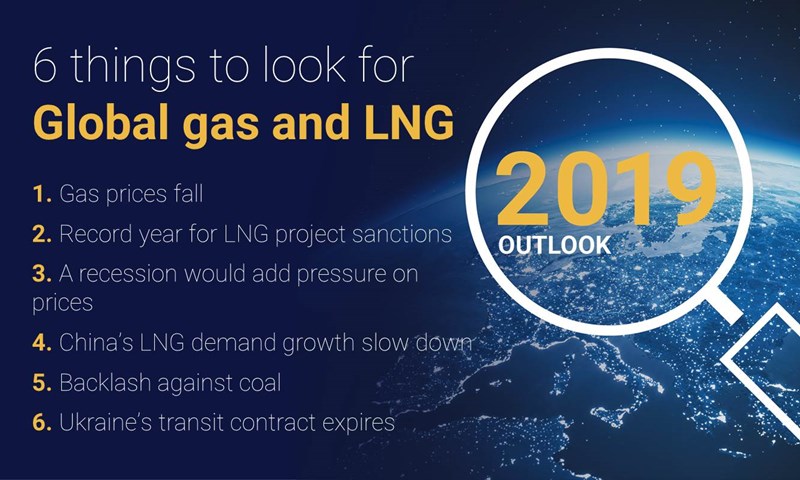 6 things to look for
Global gas and LNG

1. Gas prices fall
2. Record year for LNG project sanctions
3. A recession would add pressure on prices
4. China's LNG demand growth slow down
5. Backlash against coal
6. Ukraine's transit contract expires

2019
OUTLOOK